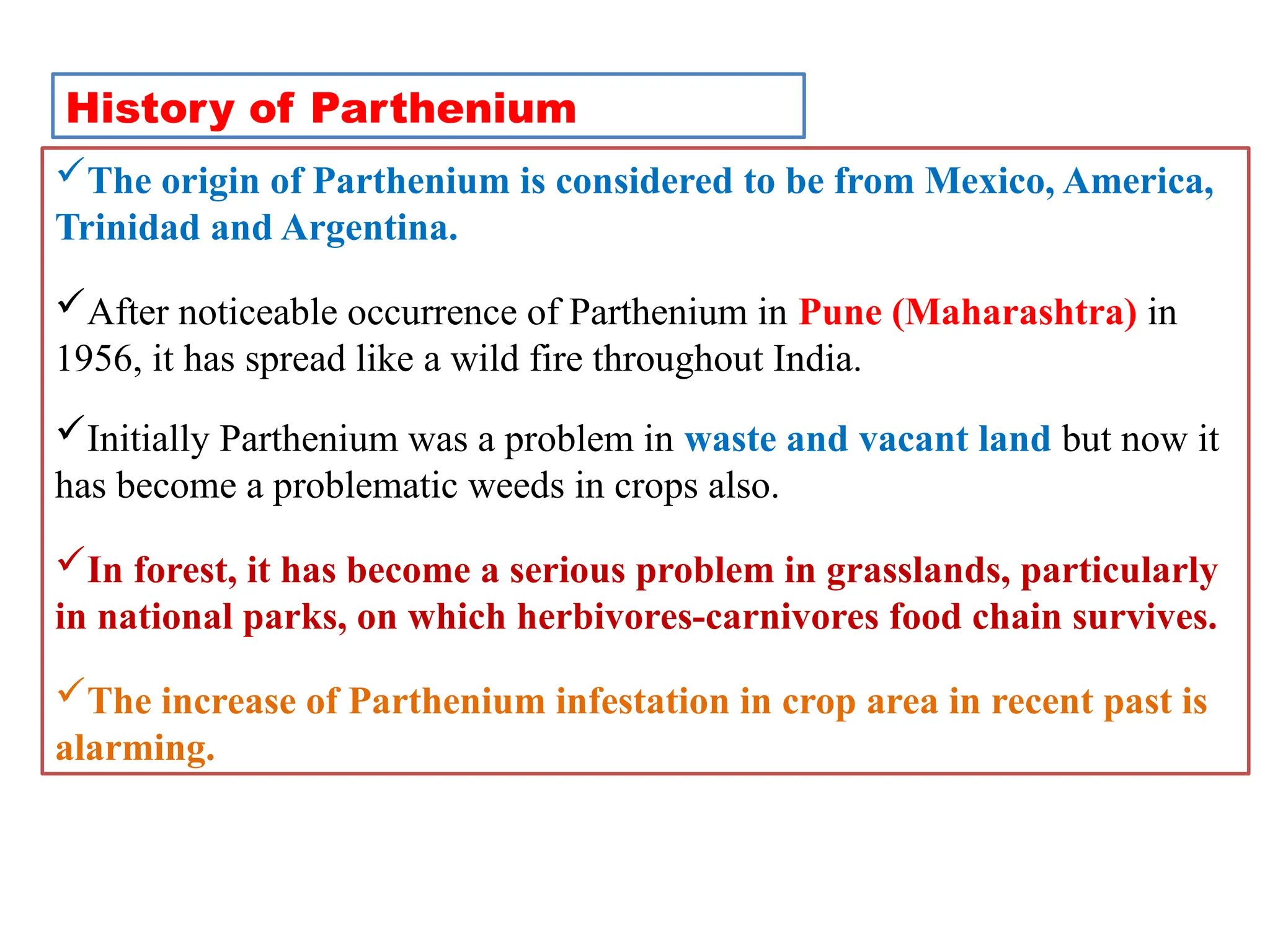 History of Parthenium

✓The origin of Parthenium is considered to be from Mexico, America, Trinidad and Argentina.

✓After noticeable occurrence of Parthenium in Pune (Maharashtra) in 1956, it has spread like a wild fire throughout India.

✓Initially Parthenium was a problem in waste and vacant land but now it has become a problematic weeds in crops also.

✓In forest, it has become a serious problem in grasslands, particularly in national parks, on which herbivores-carnivores food chain survives.

✓The increase of Parthenium infestation in crop area in recent past is alarming.